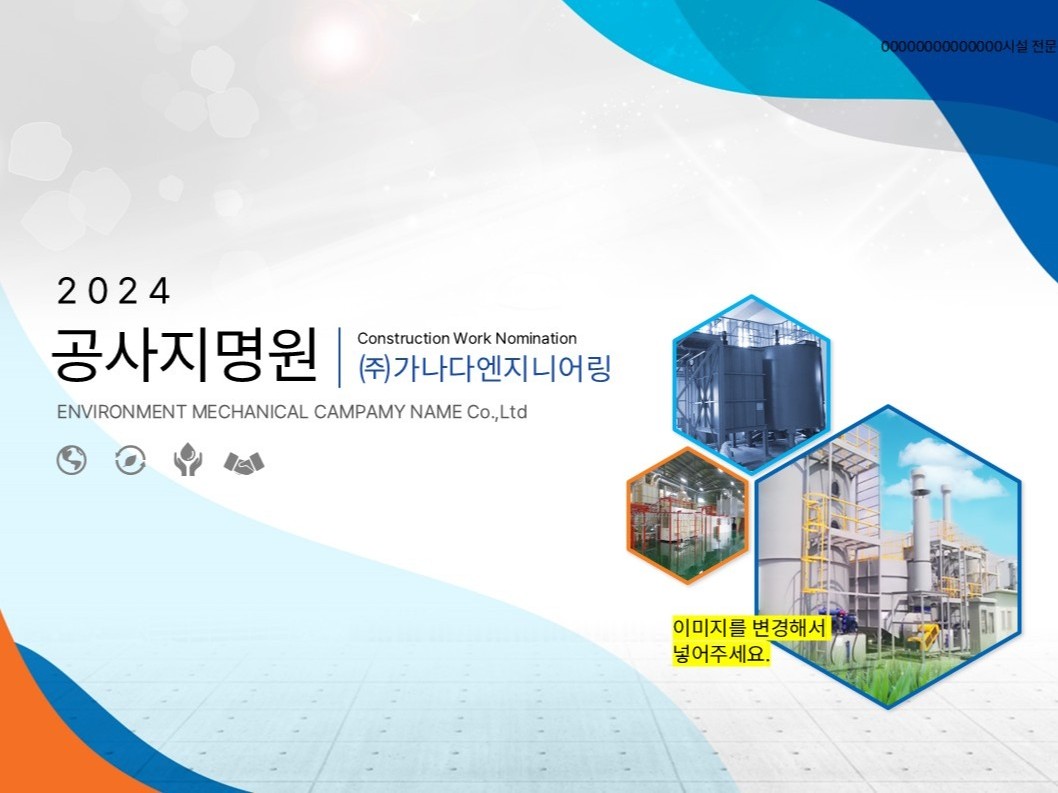 00000000000000시설 전문

2024

공사지명원

Construction Work Nomination

㈜가나다엔지니어링

ENVIRONMENT MECHANICAL CAMPAMY NAME Co.,Ltd

이미지를 변경해서
넣어주세요.